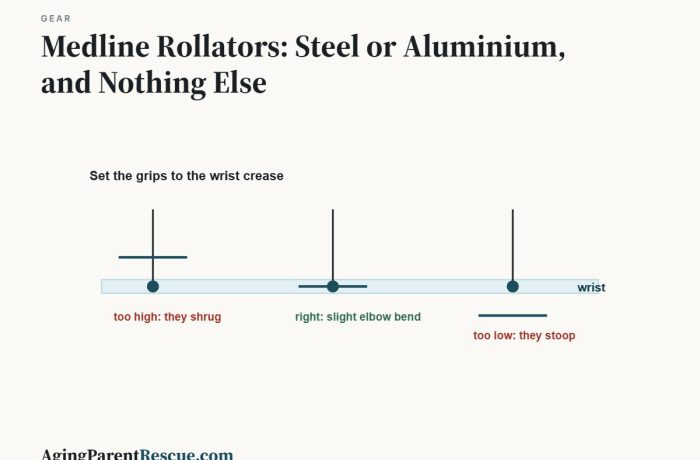 GEAR

Medline Rollators: Steel or Aluminium, and Nothing Else

Set the grips to the wrist crease

wrist

too high: they shrug

right: slight elbow bend

too low: they stoop

AgingParentRescue.com